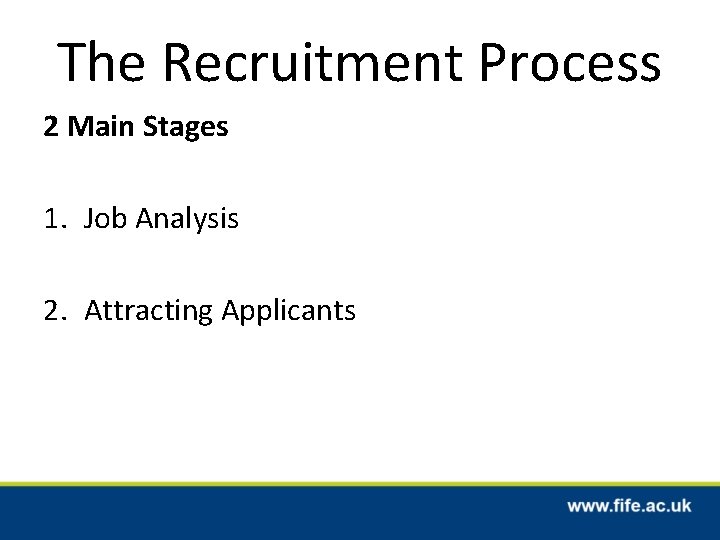 The Recruitment Process

2 Main Stages

1. Job Analysis

2. Attracting Applicants

www.fife.ac.uk